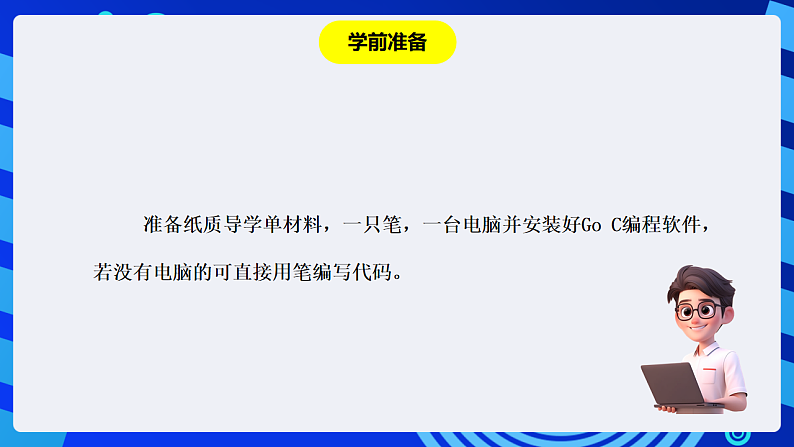 学前准备

准备纸质导学单材料，一只笔，一台电脑并安装好Go C编程软件，若没有电脑的可直接用笔编写代码。